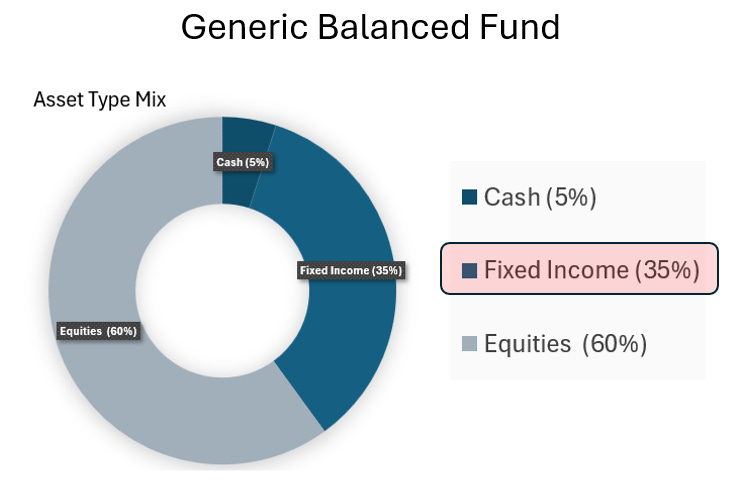 Generic Balanced Fund

Asset Type Mix

Cash (5%)

Fixed Income (35%)

Equities (60%)

Cash (5%)

Fixed Income (35%)

Equities (60%)